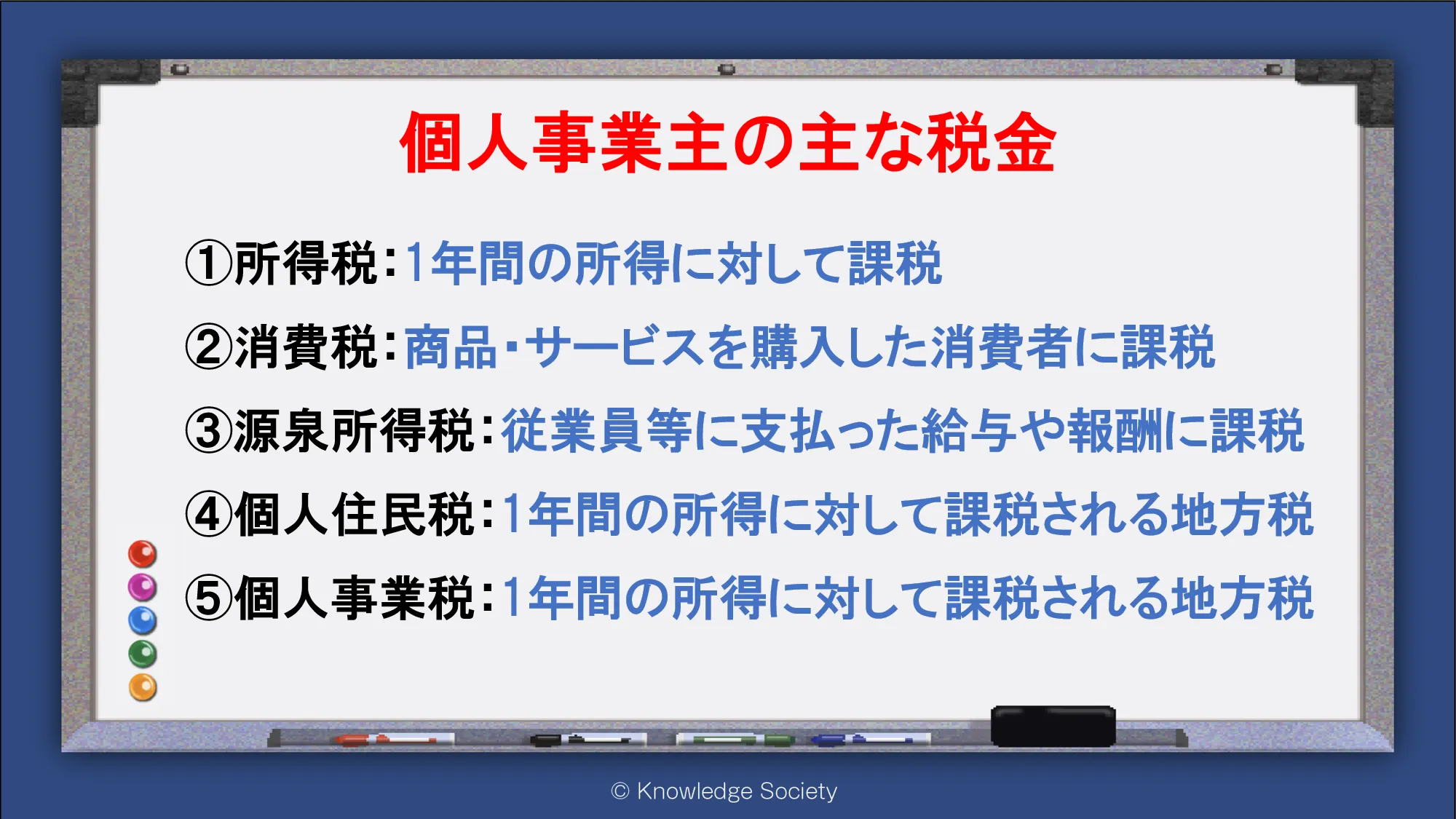 個人事業主の主な税金

①所得税:1年間の所得に対して課税

②消費税:商品・サービスを購入した消費者に課税

③源泉所得税:従業員等に支払った給与や報酬に課税

④個人住民税:1年間の所得に対して課税される地方税

⑤個人事業税:1年間の所得に対して課税される地方税

© Knowledge Society